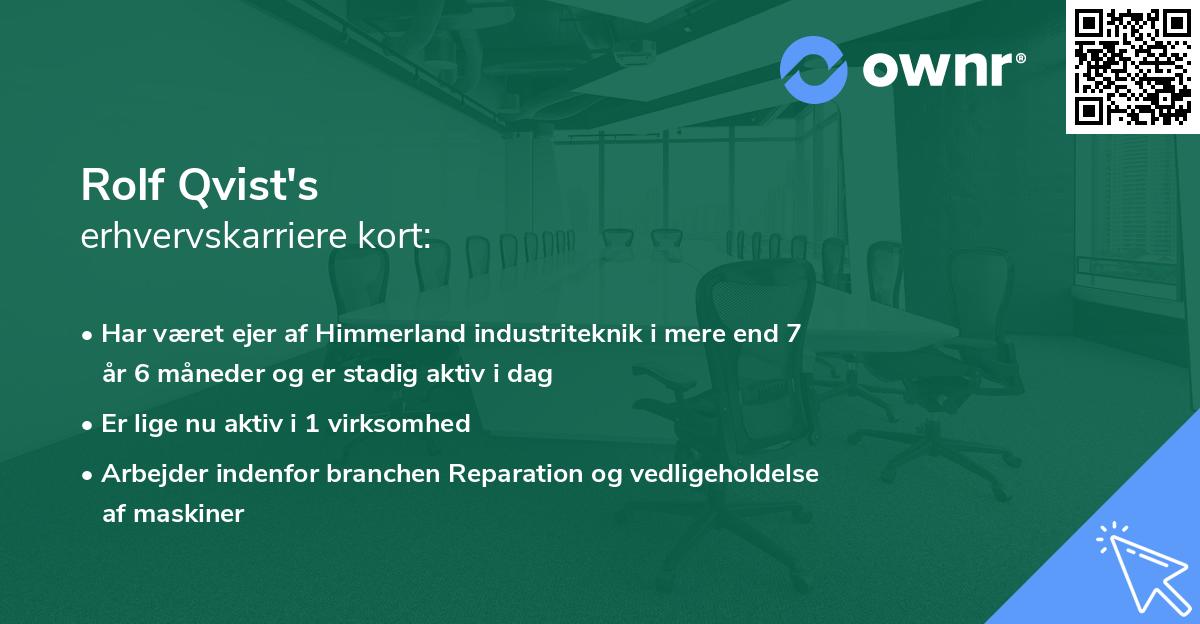 ownr®

Rolf Qvist's
erhvervskarriere kort:

• Har været ejer af Himmerland industriteknik i mere end 7 år 6 måneder og er stadig aktiv i dag

• Er lige nu aktiv i 1 virksomhed

• Arbejder indenfor branchen Reparation og vedligeholdelse af maskiner